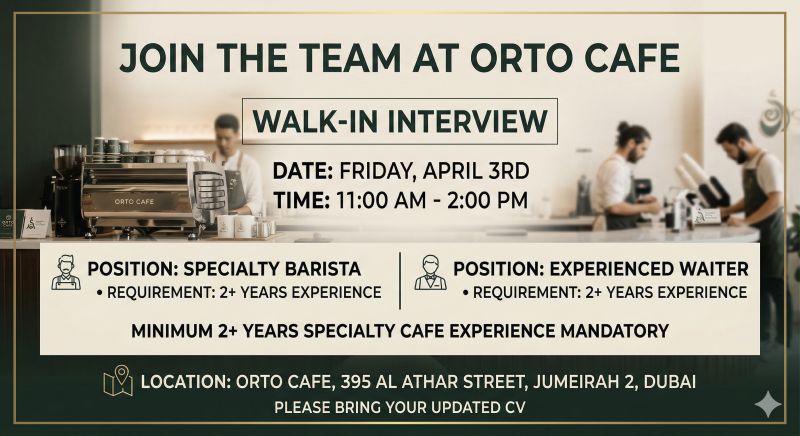 JOIN THE TEAM AT ORTO CAFE

WALK-IN INTERVIEW

DATE: FRIDAY, APRIL 3RD
TIME: 11:00 AM - 2:00 PM

ORTO CAFE

POSITION: SPECIALTY BARISTA
• REQUIREMENT: 2+ YEARS EXPERIENCE

POSITION: EXPERIENCED WAITER
• REQUIREMENT: 2+ YEARS EXPERIENCE

MINIMUM 2+ YEARS SPECIALTY CAFE EXPERIENCE MANDATORY

LOCATION: ORTO CAFE, 395 AL ATHAR STREET, JUMEIRAH 2, DUBAI
PLEASE BRING YOUR UPDATED CV